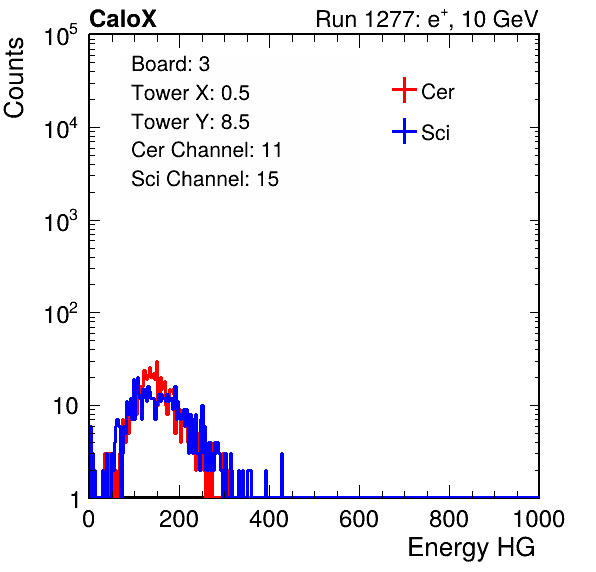 CaloX

Run 1277: $e^{+}$, 10 GeV

Counts

$10^5$

$10^4$

$10^3$

$10^2$

10

1

Board: 3
Tower X: 0.5
Tower Y: 8.5
Cer Channel: 11
Sci Channel: 15

Cer

Sci

0

200

400

600

800

1000

Energy HG